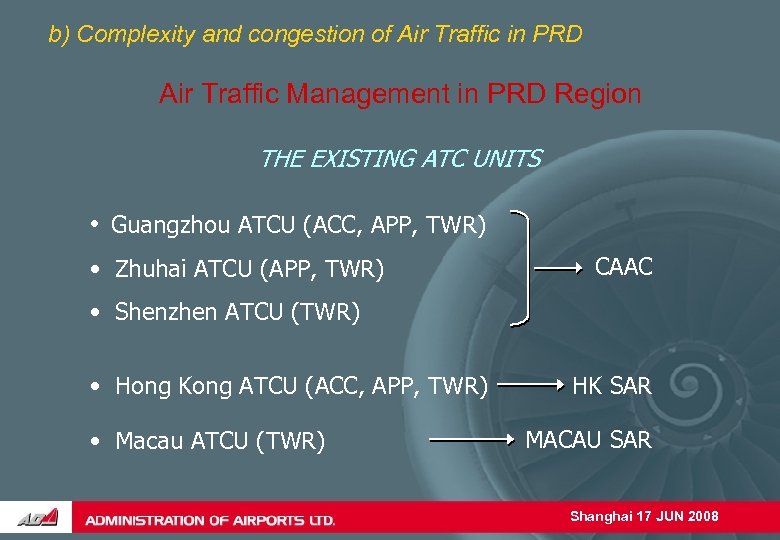 b) Complexity and congestion of Air Traffic in PRD

Air Traffic Management in PRD Region

THE EXISTING ATC UNITS

• Guangzhou ATCU (ACC, APP, TWR)
• Zhuhai ATCU (APP, TWR)
• Shenzhen ATCU (TWR)

CAAC

• Hong Kong ATCU (ACC, APP, TWR) HK SAR

• Macau ATCU (TWR) MACAU SAR

ADA

ADMINISTRATION OF AIRPORTS LTD.

Shanghai 17 JUN 2008